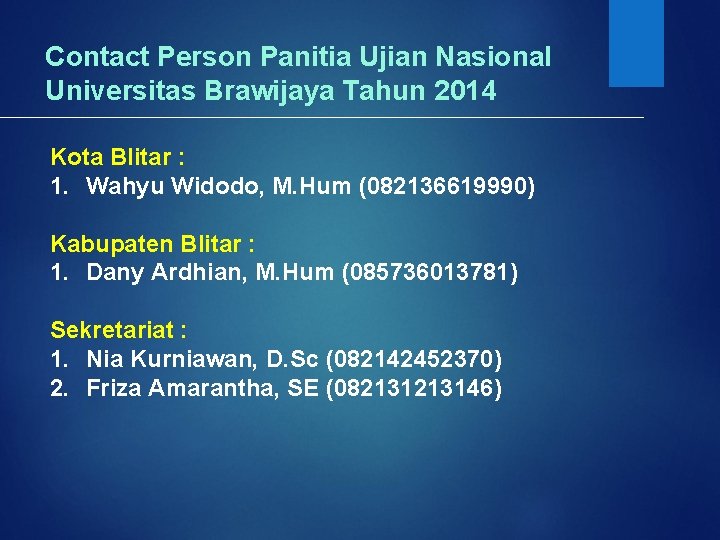 Contact Person Panitia Ujian Nasional Universitas Brawijaya Tahun 2014

Kota Blitar :
1. Wahyu Widodo, M.Hum (082136619990)

Kabupaten Blitar :
1. Dany Ardhian, M.Hum (085736013781)

Sekretariat :
1. Nia Kurniawan, D.Sc (082142452370)
2. Friza Amarantha, SE (082131213146)